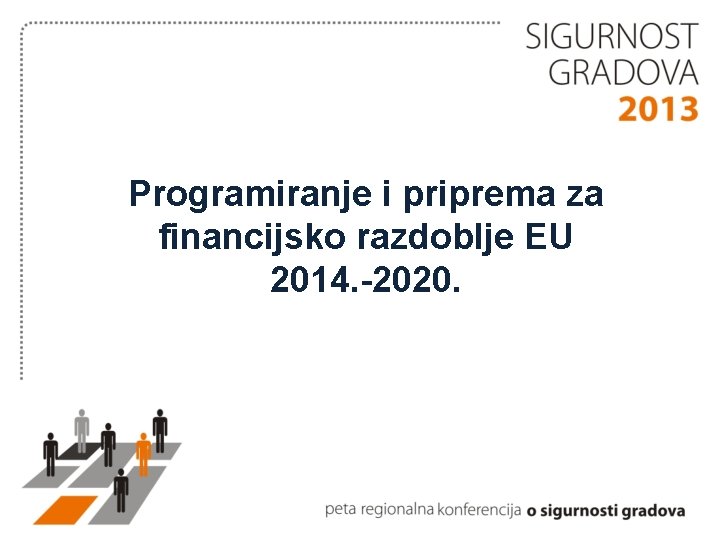 SIGURNOST
GRADOVA
2013

Programiranje i priprema za financijsko razdoblje EU 2014.-2020.

peta regionalna konferencija o sigurnosti gradova